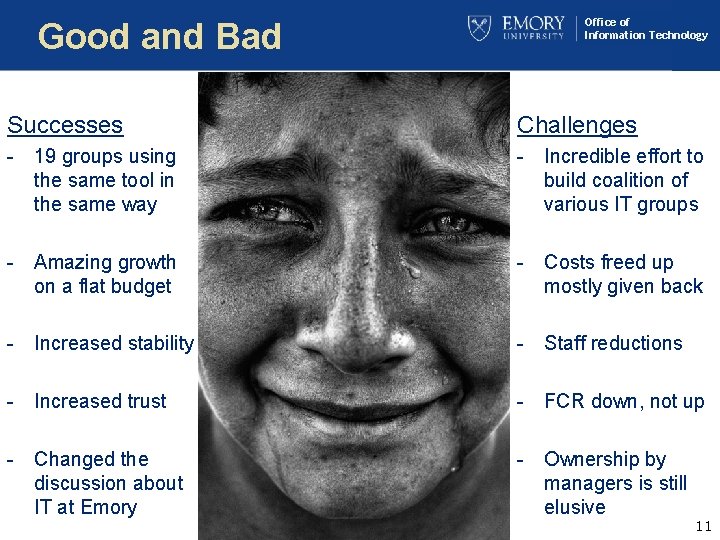 Good and Bad

EMORY UNIVERSITY | Office of Information Technology

Successes
- 19 groups using the same tool in the same way
- Amazing growth on a flat budget
- Increased stability
- Increased trust
- Changed the discussion about IT at Emory

Challenges
- Incredible effort to build coalition of various IT groups
- Costs freed up mostly given back
- Staff reductions
- FCR down, not up
- Ownership by managers is still elusive

11